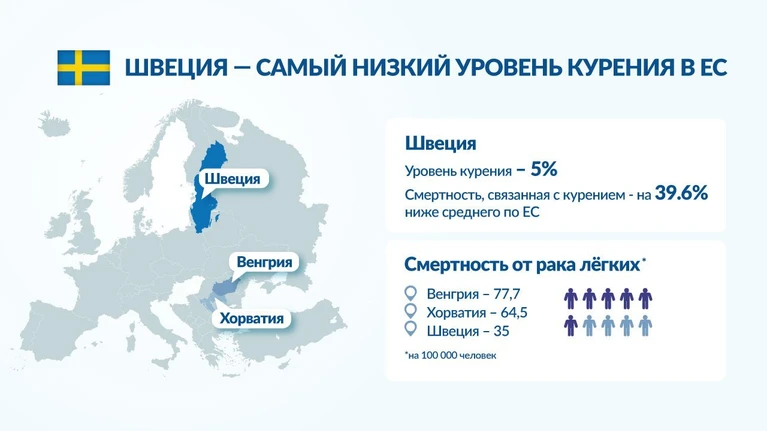 ШВЕЦИЯ — САМЫЙ НИЗКИЙ УРОВЕНЬ КУРЕНИЯ В ЕС

Швеция

Венгрия

Хорватия

Швеция

Уровень курения – 5%

Смертность, связанная с курением - на 39.6% ниже среднего по ЕС

Смертность от рака лёгких*

Венгрия – 77,7
Хорватия – 64,5
Швеция – 35

*на 100 000 человек